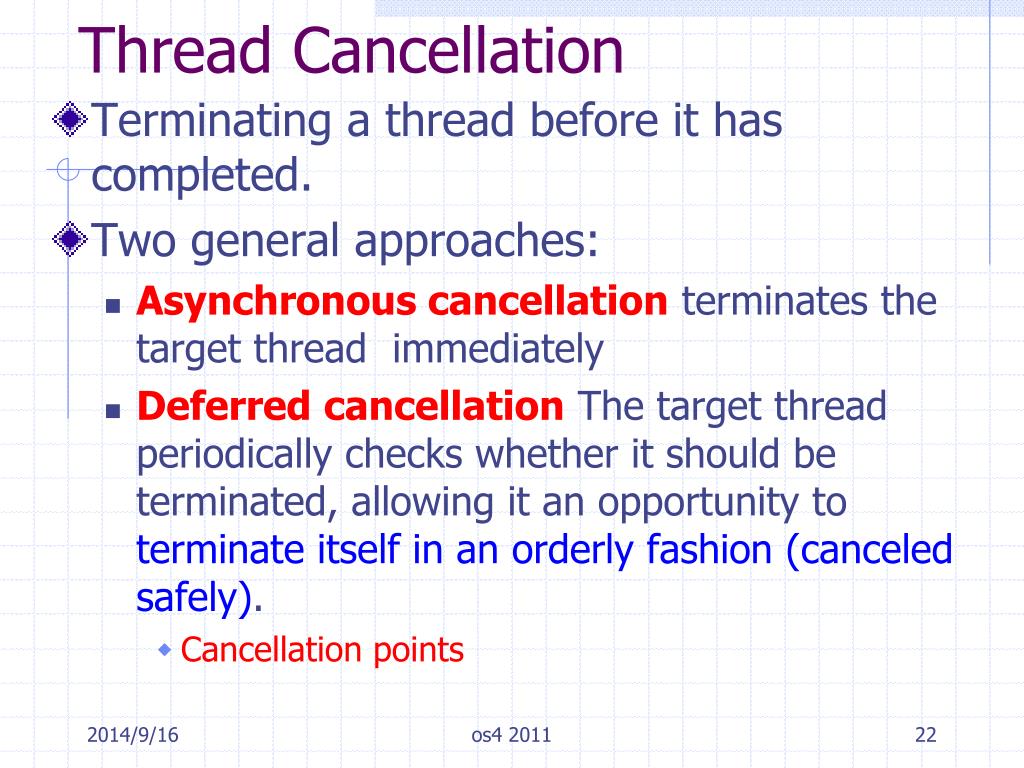 Thread Cancellation

Terminating a thread before it has completed.

Two general approaches:

Asynchronous cancellation terminates the target thread  immediately

Deferred cancellation The target thread periodically checks whether it should be terminated, allowing it an opportunity to terminate itself in an orderly fashion (canceled safely).

Cancellation points

2014/9/16

os4 2011

22